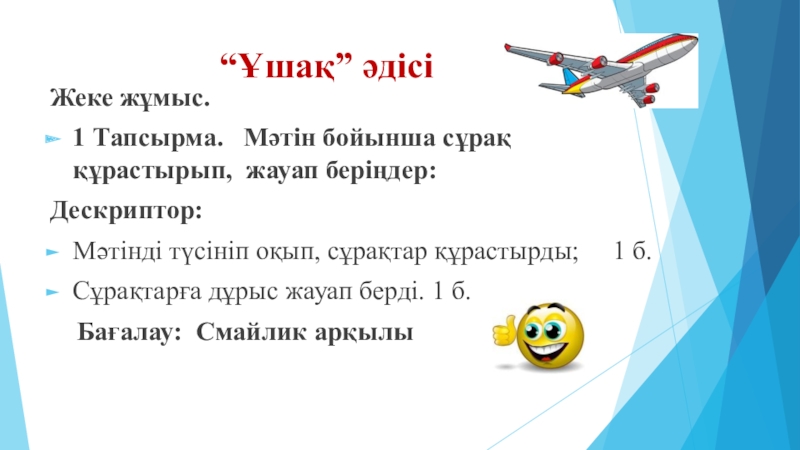 “Ұшақ” әдісі

Жеке жұмыс.

1 Тапсырма. Мәтін бойынша сұрақ құрастырып, жауап беріңдер:

Дескриптор:

Мәтінді түсініп оқып, сұрақтар құрастырды; 1 б.

Сұрақтарға дұрыс жауап берді. 1 б.

Бағалау: Смайлик арқылы